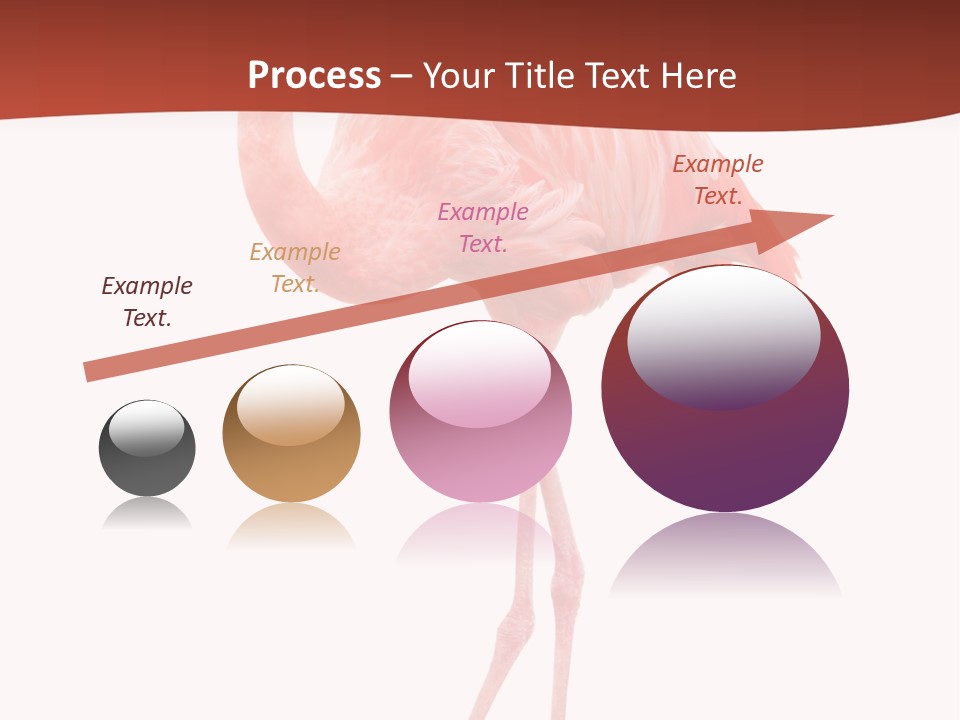 Process – Your Title Text Here

Example Text.

Example Text.

Example Text.

Example Text.